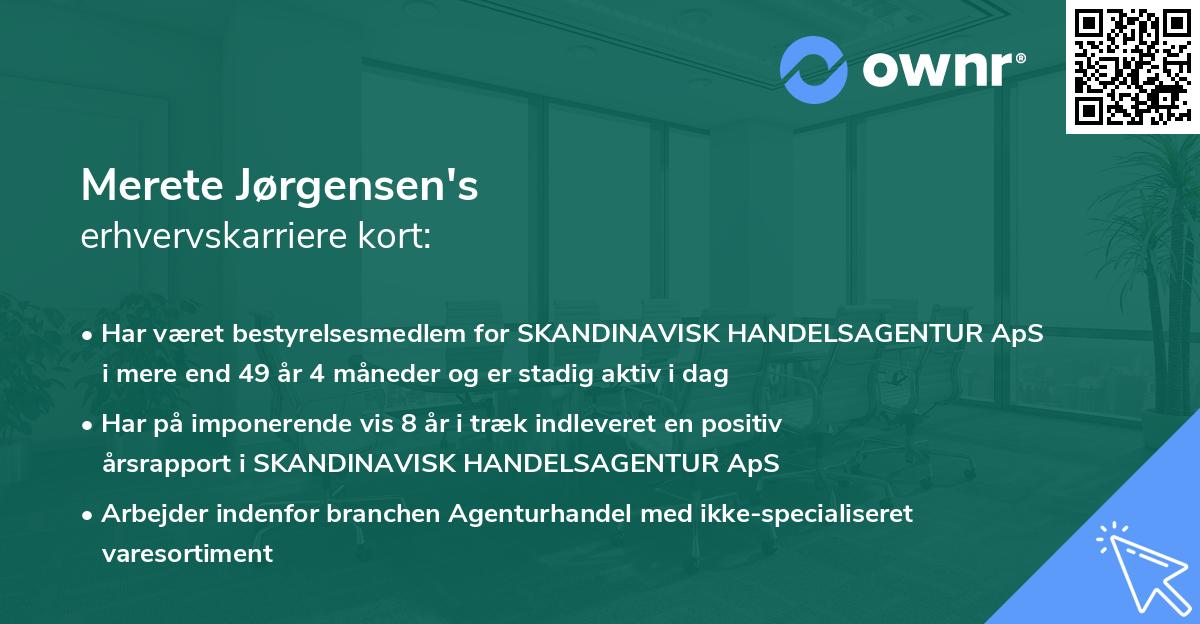 ownr®

Merete Jørgensen's
erhvervskarriere kort:

• Har været bestyrelsesmedlem for SKANDINAVISK HANDELSAGENTUR ApS i mere end 49 år 4 måneder og er stadig aktiv i dag

• Har på imponerende vis 8 år i træk indleveret en positiv årsrapport i SKANDINAVISK HANDELSAGENTUR ApS

• Arbejder indenfor branchen Agenturhandel med ikke-specialiseret varesortiment